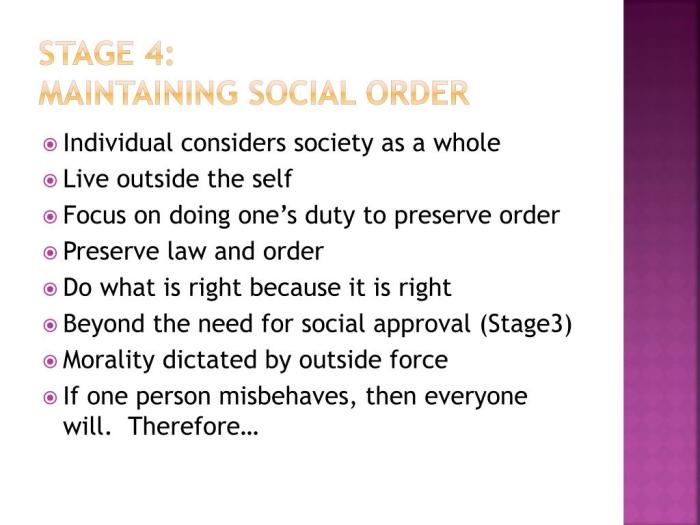 STAGE 4:
MAINTAINING SOCIAL ORDER

Individual considers society as a whole
Live outside the self
Focus on doing one's duty to preserve order
Preserve law and order
Do what is right because it is right
Beyond the need for social approval (Stage3)
Morality dictated by outside force
If one person misbehaves, then everyone will. Therefore…